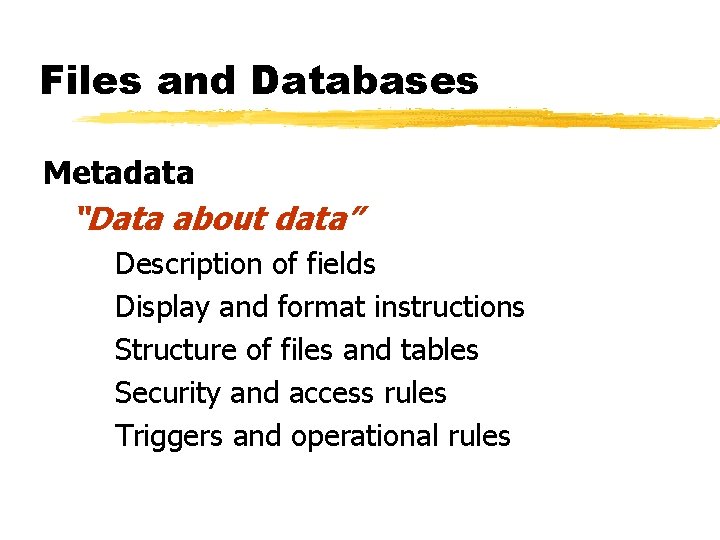 Files and Databases

Metadata

"Data about data"

Description of fields

Display and format instructions

Structure of files and tables

Security and access rules

Triggers and operational rules